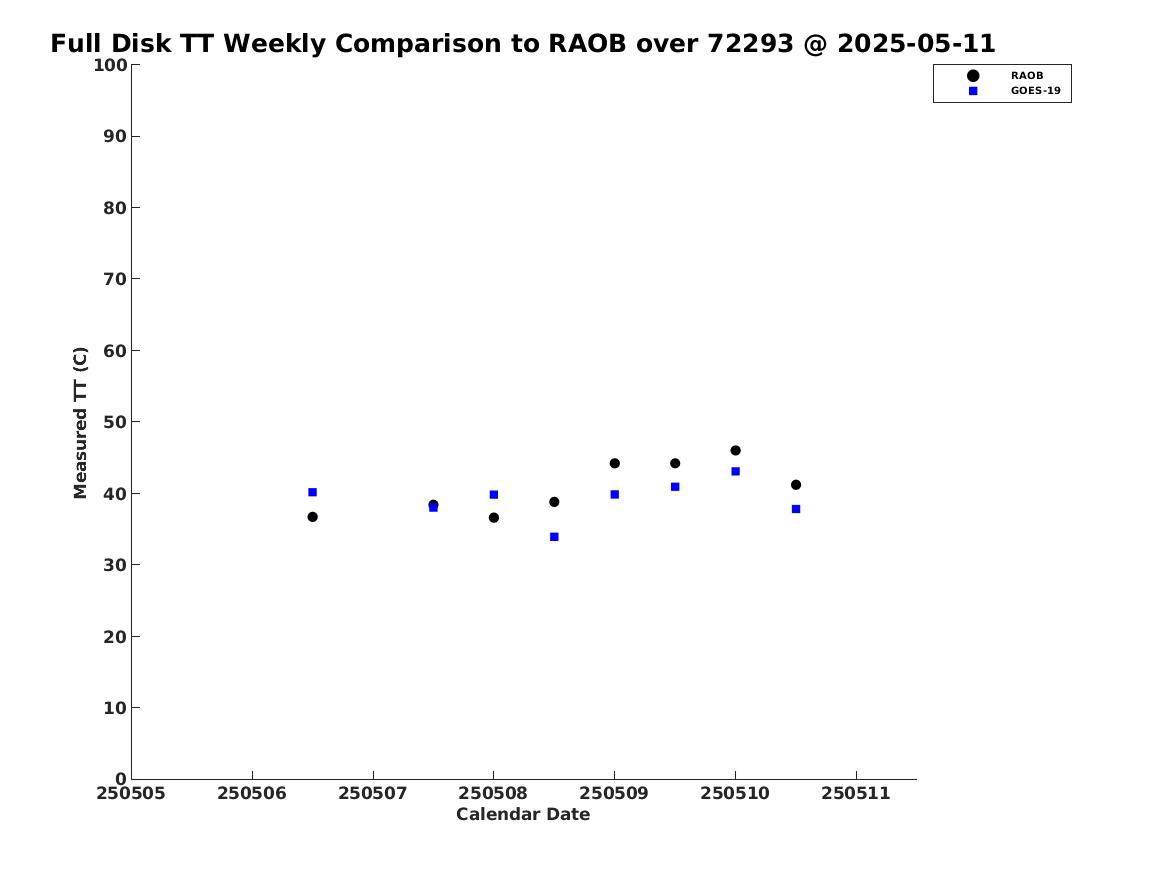 Full Disk TT Weekly Comparison to RAOB over 72293 @ 2025-05-11

RAOB
GOES-19

Measured TT (C)

100
90
80
70
60
50
40
30
20
10
0

250505 250506 250507 250508 250509 250510 250511

Calendar Date